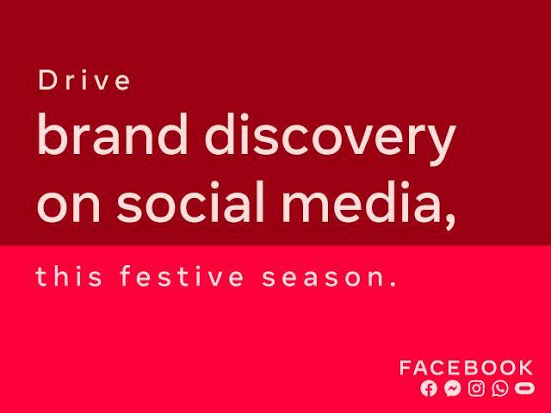 Drive
brand discovery on social media,

this festive season.

FACEBOOK